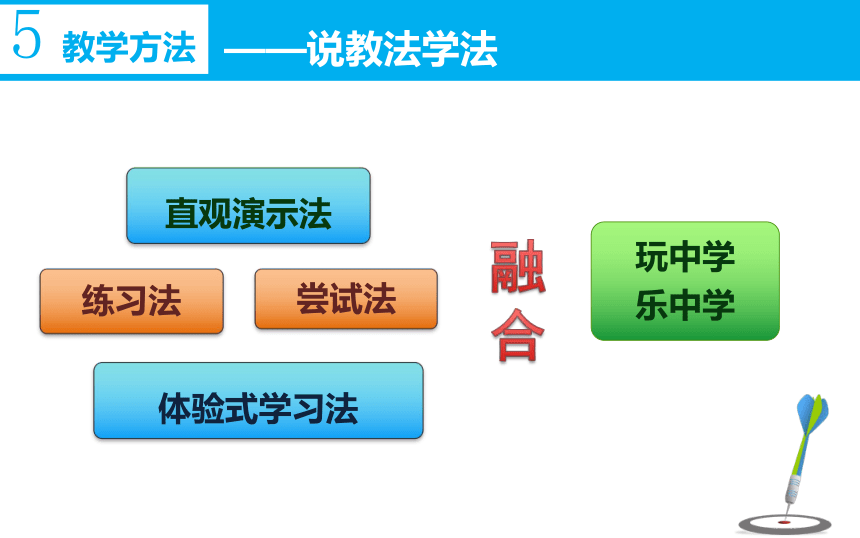 5 教学方法 ——说教法学法

直观演示法

练习法

尝试法

体验式学习法

融合

玩中学
乐中学